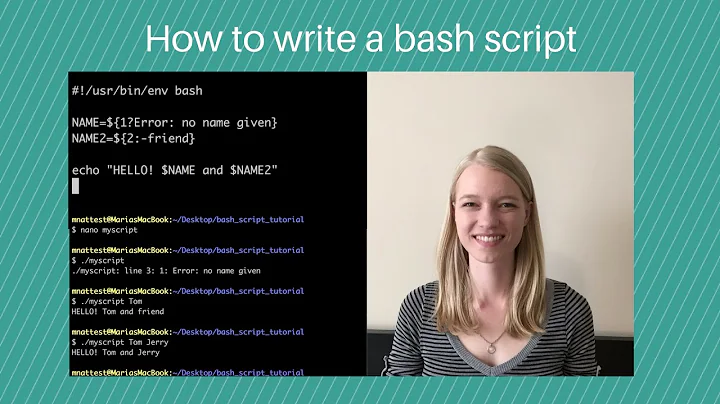 How to write a bash script

#!/usr/bin/env bash

NAME=${1?Error: no name given}
NAME2=${2:-friend}

echo "HELLO! $NAME and $NAME2"

mnattest@MariasMacBook:~/Desktop/bash_script_tutorial
$ nano myscript

mnattest@MariasMacBook:~/Desktop/bash_script_tutorial
$ ./myscript
./myscript: line 3: 1: Error: no name given

mnattest@MariasMacBook:~/Desktop/bash_script_tutorial
$ ./myscript Tom
HELLO! Tom and friend

mnattest@MariasMacBook:~/Desktop/bash_script_tutorial
$ ./myscript Tom Jerry
HELLO! Tom and Jerry

mnattest@MariasMacBook:~/Desktop/bash_script_tutorial